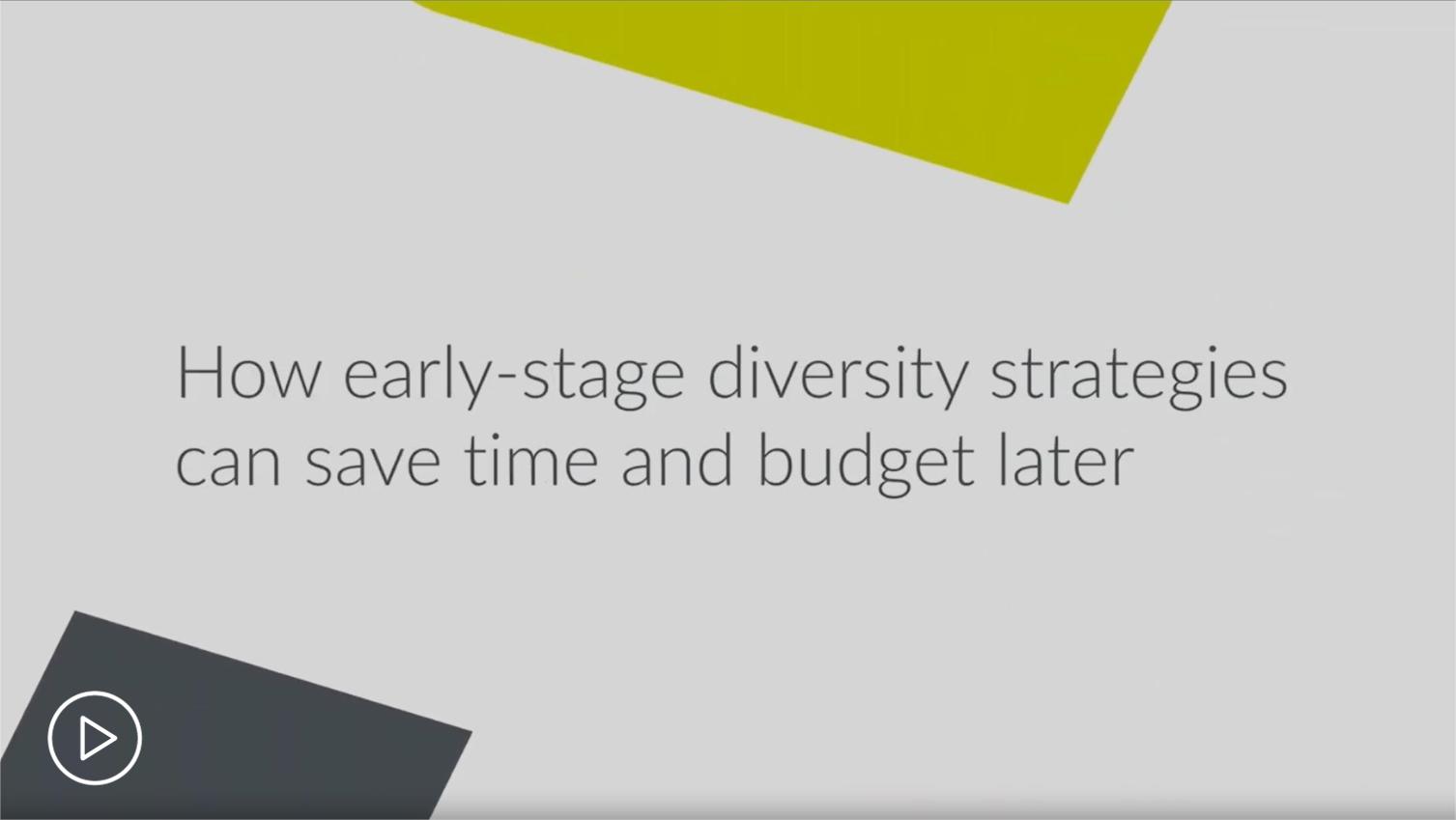 How early-stage diversity strategies can save time and budget later